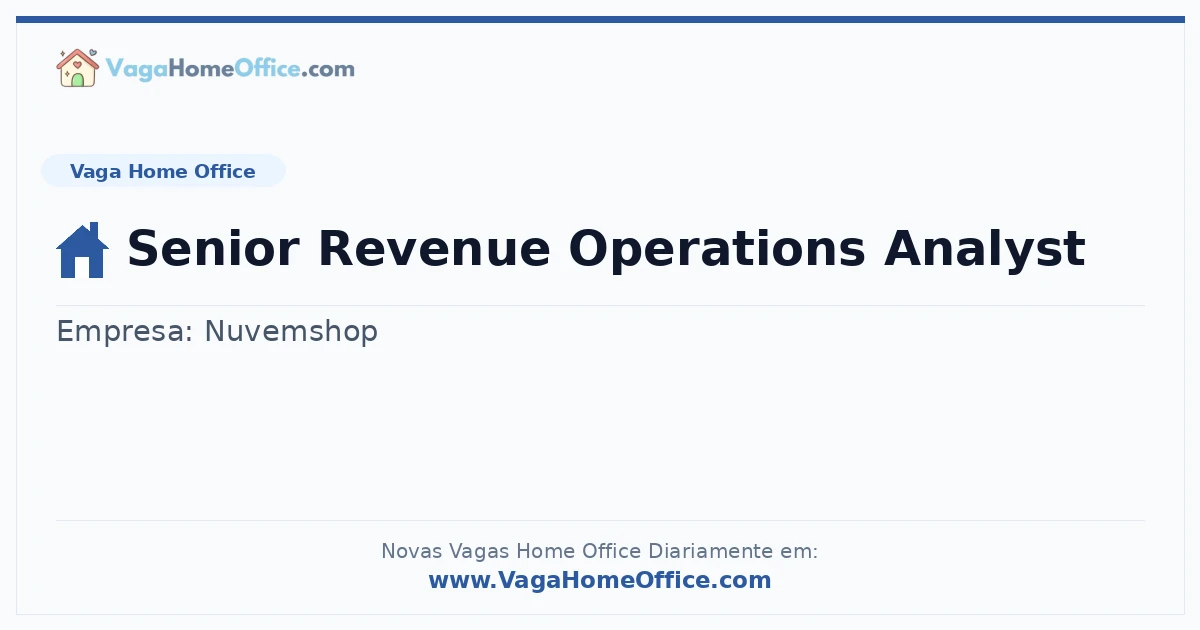 VagaHomeOffice.com

Vaga Home Office

Senior Revenue Operations Analyst

Empresa: Nuvemshop

Novas Vagas Home Office Diariamente em:
www.VagaHomeOffice.com